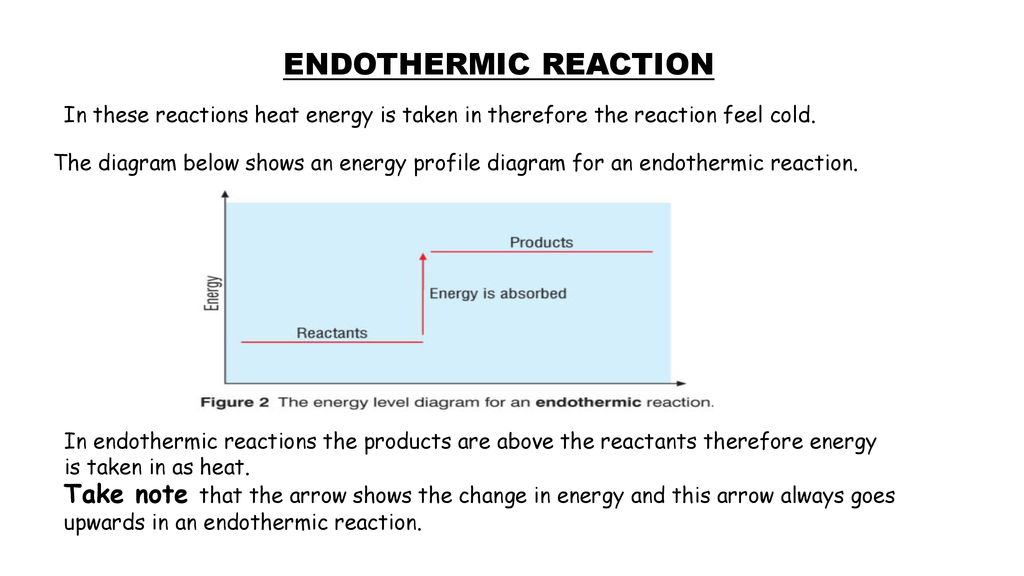 ENDOTHERMIC REACTION

In these reactions heat energy is taken in therefore the reaction feel cold.

The diagram below shows an energy profile diagram for an endothermic reaction.

Energy

Products

Energy is absorbed

Reactants

Figure 2 The energy level diagram for an endothermic reaction.

In endothermic reactions the products are above the reactants therefore energy is taken in as heat.
Take note that the arrow shows the change in energy and this arrow always goes upwards in an endothermic reaction.